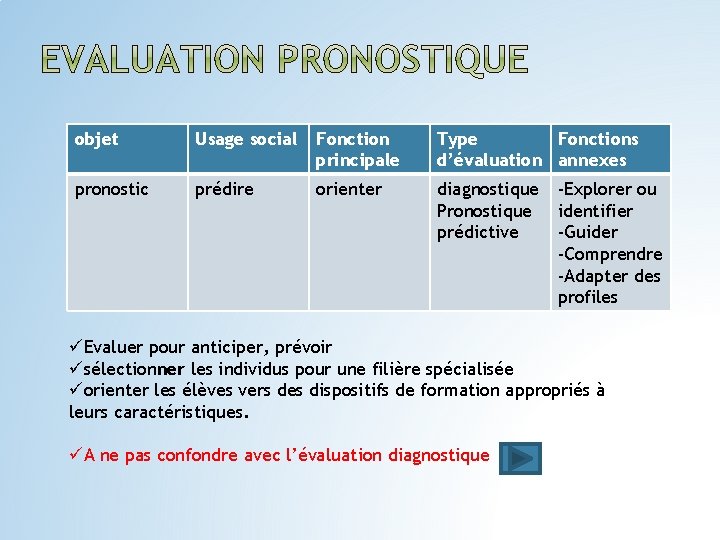 EVALUATION PRONOSTIQUE

| objet | Usage social | Fonction principale | Type d'évaluation | Fonctions annexes |
|---|---|---|---|---|
| pronostic | prédire | orienter | diagnostique Pronostique prédictive | -Explorer ou identifier -Guider -Comprendre -Adapter des profiles |

✓Evaluer pour anticiper, prévoir
✓sélectionner les individus pour une filière spécialisée
✓orienter les élèves vers des dispositifs de formation appropriés à leurs caractéristiques.

✓A ne pas confondre avec l'évaluation diagnostique